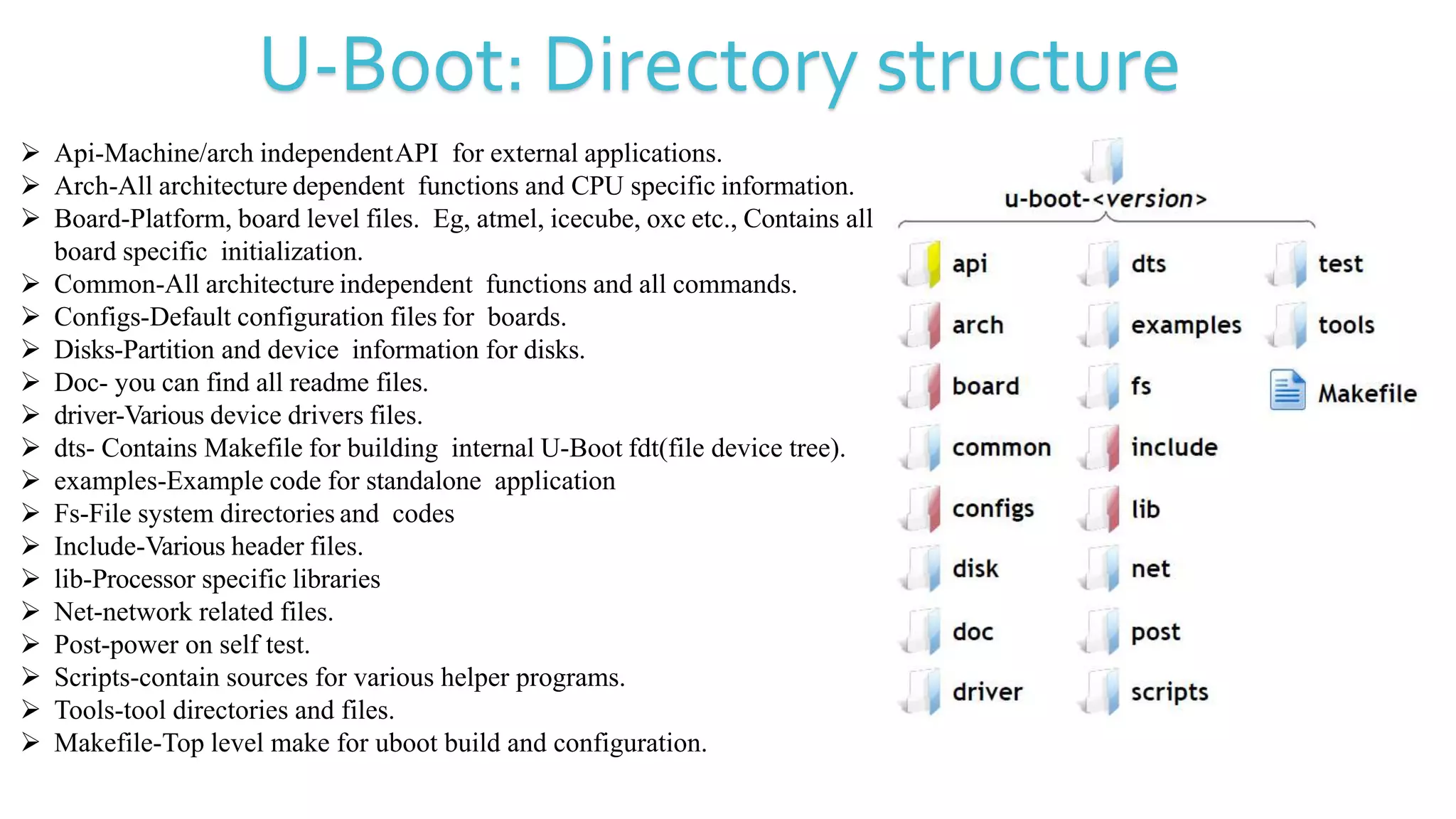 U-Boot: Directory structure

➢ Api-Machine/arch independent API for external applications.
➢ Arch-All architecture dependent functions and CPU specific information.
➢ Board-Platform, board level files. Eg, atmel, icecube, oxc etc., Contains all board specific initialization.
➢ Common-All architecture independent functions and all commands.
➢ Configs-Default configuration files for boards.
➢ Disks-Partition and device information for disks.
➢ Doc- you can find all readme files.
➢ driver-Various device drivers files.
➢ dts- Contains Makefile for building internal U-Boot fdt(file device tree).
➢ examples-Example code for standalone application
➢ Fs-File system directories and codes
➢ Include-Various header files.
➢ lib-Processor specific libraries
➢ Net-network related files.
➢ Post-power on self test.
➢ Scripts-contain sources for various helper programs.
➢ Tools-tool directories and files.
➢ Makefile-Top level make for uboot build and configuration.

u-boot-<version>

api
arch
board
common
configs
disk
doc
driver

dts
examples
fs
include
lib
net
post
scripts

test
tools
Makefile